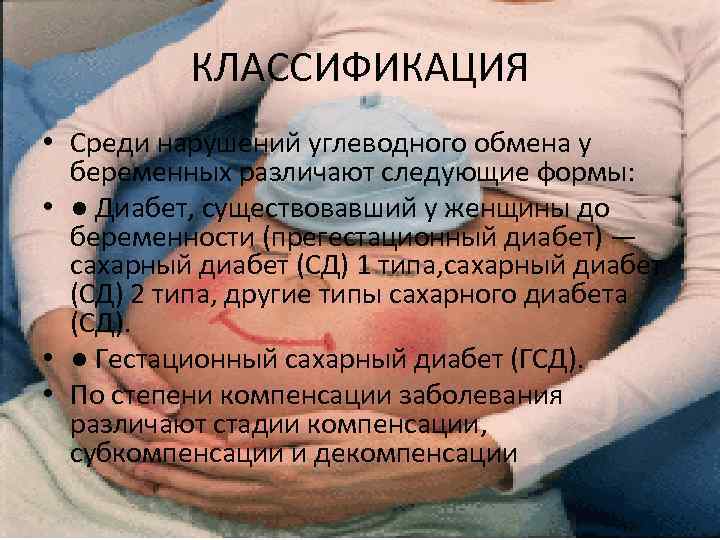 КЛАССИФИКАЦИЯ

• Среди нарушений углеводного обмена у беременных различают следующие формы:

• ● Диабет, существовавший у женщины до беременности (прегестационный диабет) — сахарный диабет (СД) 1 типа,сахарный диабет (СД) 2 типа, другие типы сахарного диабета (СД).

• ● Гестационный сахарный диабет (ГСД).

• По степени компенсации заболевания различают стадии компенсации, субкомпенсации и декомпенсации